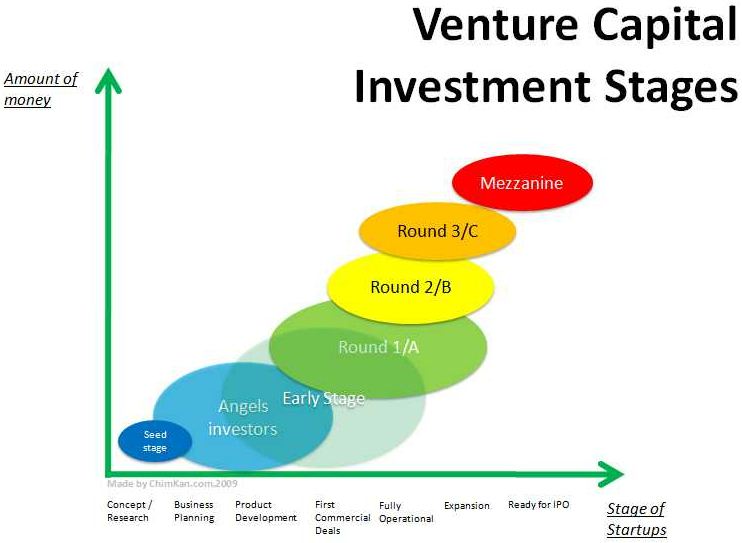 Venture Capital Investment Stages

Amount of money

Mezzanine

Round 3/C

Round 2/B

Round 1/A

Early Stage

Angels investors

Seed stage

Made by ChimKan.com.2009

Concept / Research

Business Planning

Product Development

First Commercial Deals

Fully Operational

Expansion

Ready for IPO

Stage of Startups